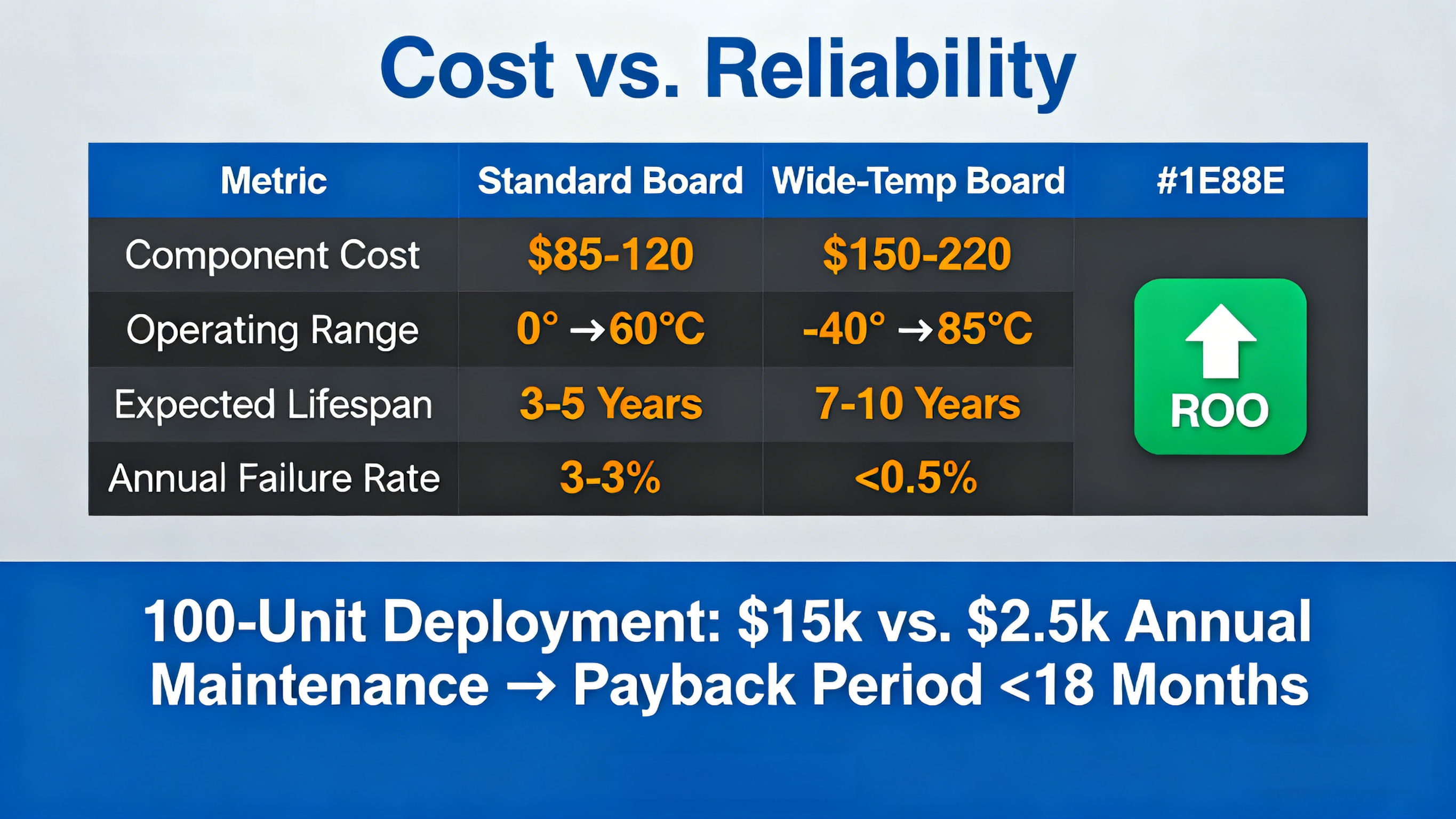 Cost vs. Reliability

| Metric | Standard Board | Wide-Temp Board | #1E88E |
|---|---|---|---|
| Component Cost | \$85-120 | \$150-220 | ROO |
| Operating Range | 0° →60°C | -40° →85°C | |
| Expected Lifespan | 3-5 Years | 7-10 Years | |
| Annual Failure Rate | 3-3% | <0.5% | |

100-Unit Deployment: \$15k vs. \$2.5k Annual Maintenance → Payback Period <18 Months